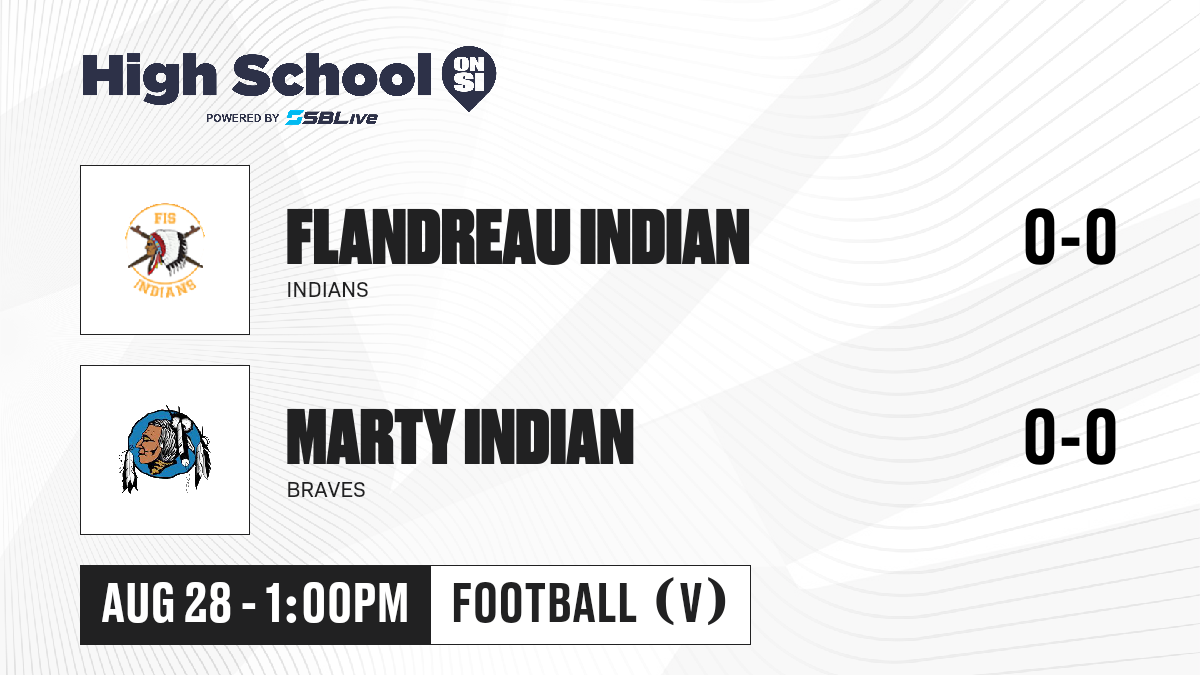 High School ON SI
POWERED BY SBLive

FIS
INDIANS

FLANDREAU INDIAN
INDIANS
0-0

MARTY INDIAN
BRAVES
0-0

AUG 28 - 1:00PM
FOOTBALL (V)